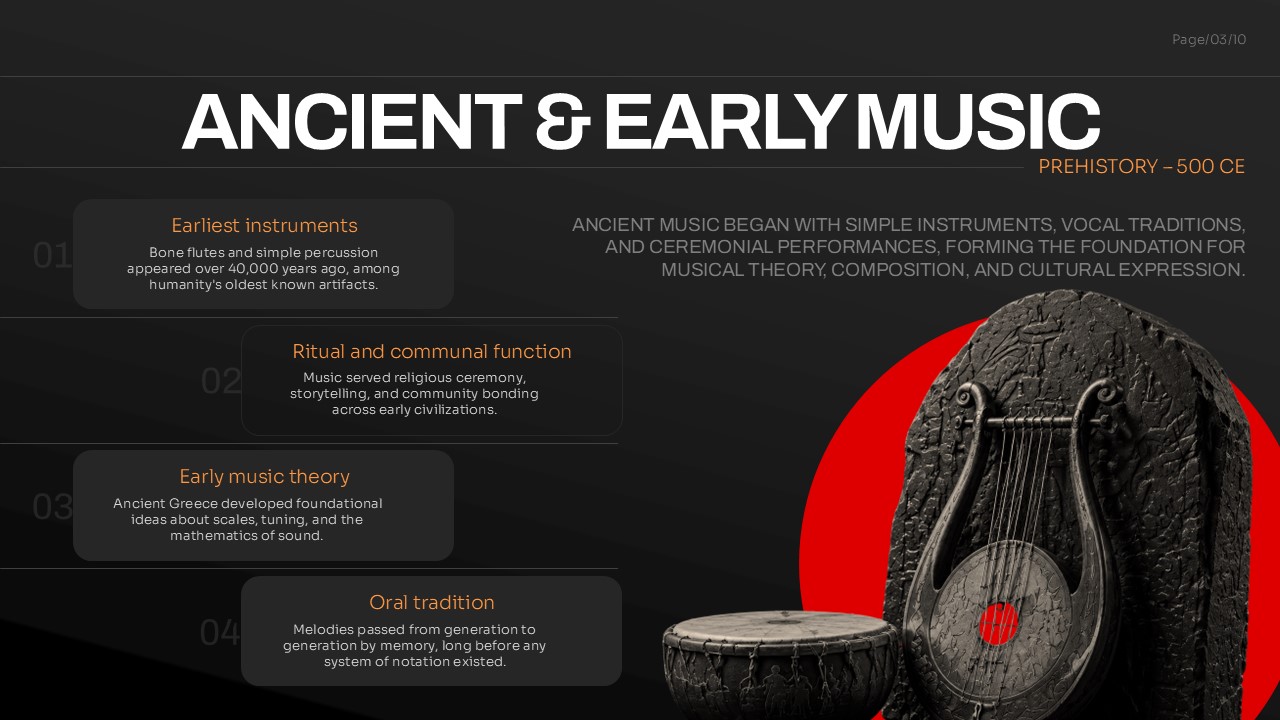 Page/03/10

ANCIENT & EARLY MUSIC

PREHISTORY – 500 CE

ANCIENT MUSIC BEGAN WITH SIMPLE INSTRUMENTS, VOCAL TRADITIONS, AND CEREMONIAL PERFORMANCES, FORMING THE FOUNDATION FOR MUSICAL THEORY, COMPOSITION, AND CULTURAL EXPRESSION.

01

Earliest instruments

Bone flutes and simple percussion appeared over 40,000 years ago, among humanity's oldest known artifacts.

02

Ritual and communal function

Music served religious ceremony, storytelling, and community bonding across early civilizations.

03

Early music theory

Ancient Greece developed foundational ideas about scales, tuning, and the mathematics of sound.

04

Oral tradition

Melodies passed from generation to generation by memory, long before any system of notation existed.